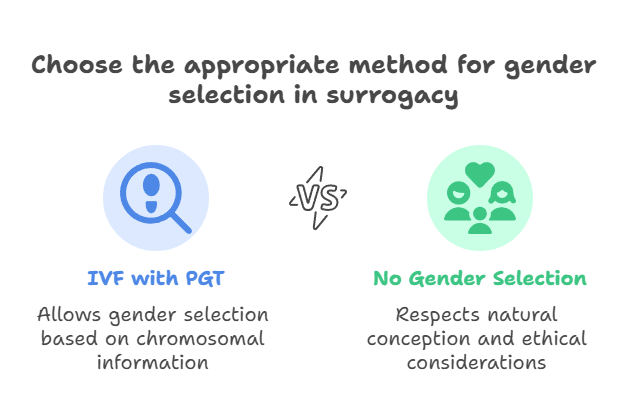 Choose the appropriate method for gender selection in surrogacy

VS

IVF with PGT

Allows gender selection based on chromosomal information

No Gender Selection

Respects natural conception and ethical considerations